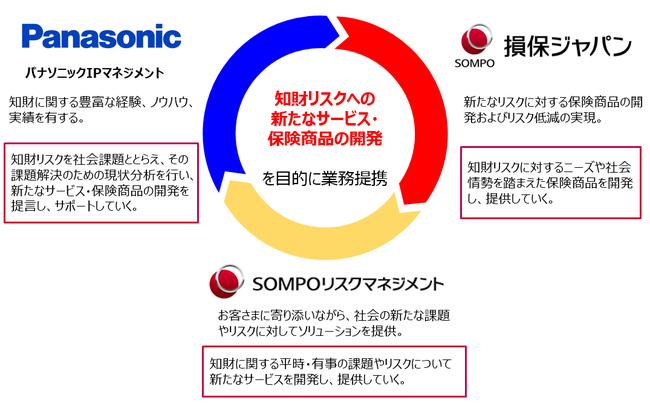 Panasonic

パナソニックIPマネジメント

知財に関する豊富な経験、ノウハウ、実績を有する。

知財リスクを社会課題ととらえ、その課題解決のための現状分析を行い、新たなサービス・保険商品の開発を提言し、サポートしていく。

知財リスクへの新たなサービス・保険商品の開発

を目的に業務提携

SOMPO 損保ジャパン

新たなリスクに対する保険商品の開発およびリスク低減の実現。

知財リスクに対するニーズや社会情勢を踏まえた保険商品を開発し、提供していく。

SOMPOリスクマネジメント

お客さまに寄り添いながら、社会の新たな課題やリスクに対してソリューションを提供。

知財に関する平時・有事の課題やリスクについて新たなサービスを開発し、提供していく。